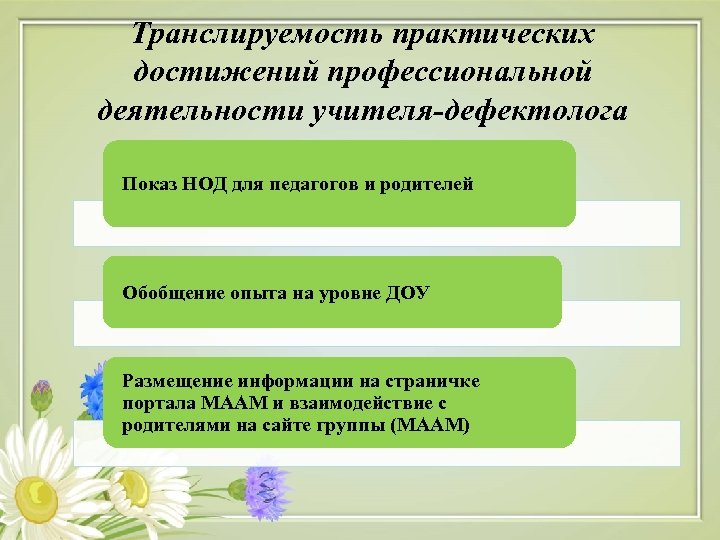 Транслируемость практических достижений профессиональной деятельности учителя-дефектолога

Показ НОД для педагогов и родителей

Обобщение опыта на уровне ДОУ

Размещение информации на страничке портала МААМ и взаимодействие с родителями на сайте группы (МААМ)